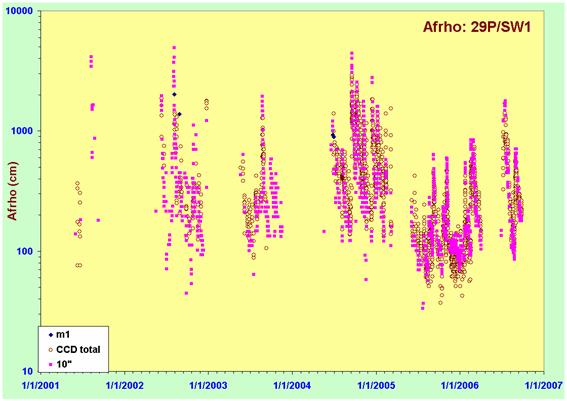 Afrho: 29P/SW1

Afrho (cm)

10000
1000
100
10

m1
CCD total
10"

1/1/2001 1/1/2002 1/1/2003 1/1/2004 1/1/2005 1/1/2006 1/1/2007